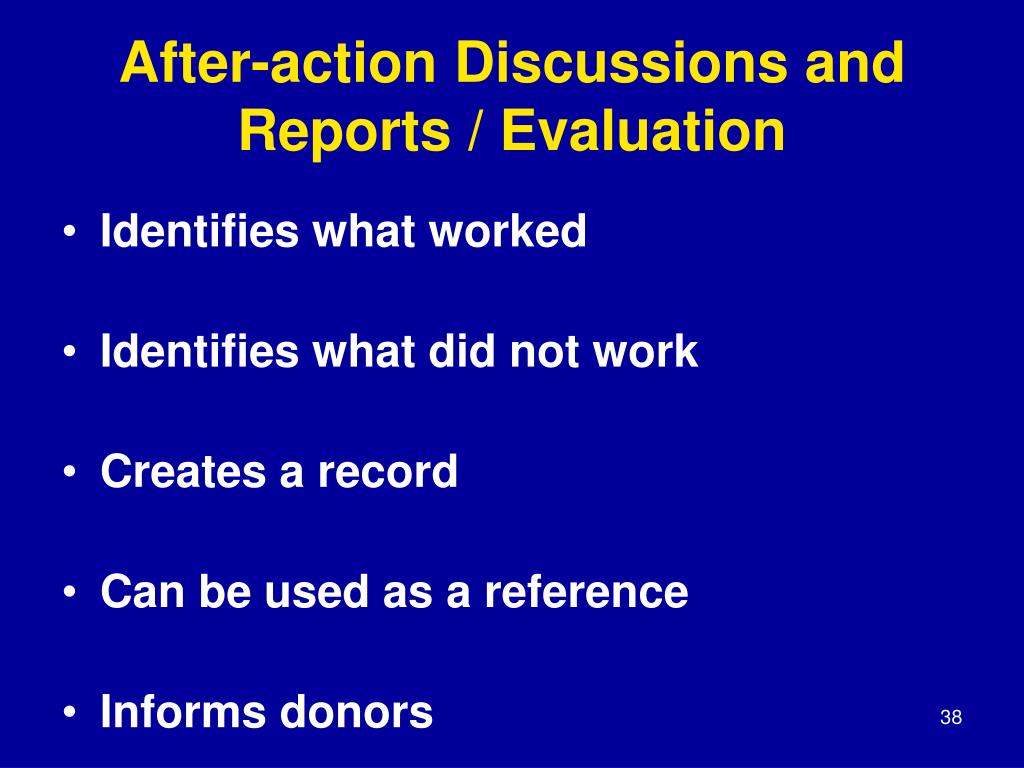 After-action Discussions and Reports / Evaluation

• Identifies what worked

• Identifies what did not work

• Creates a record

• Can be used as a reference

• Informs donors

38